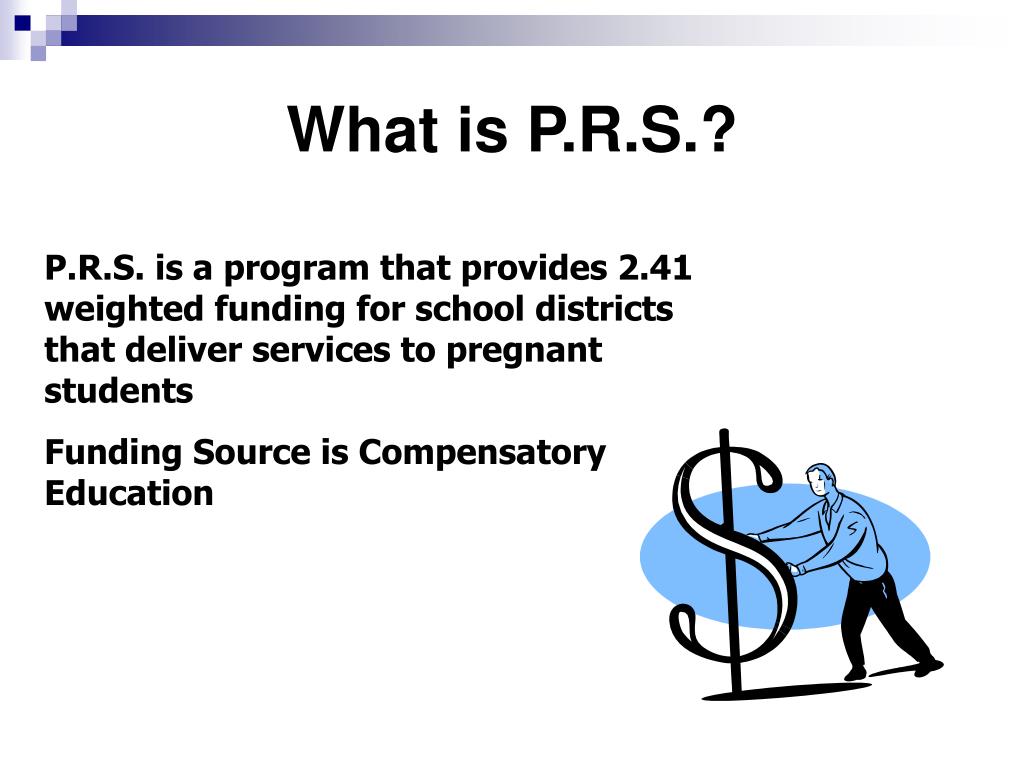 What is P.R.S.?

P.R.S. is a program that provides 2.41 weighted funding for school districts that deliver services to pregnant students

Funding Source is Compensatory Education